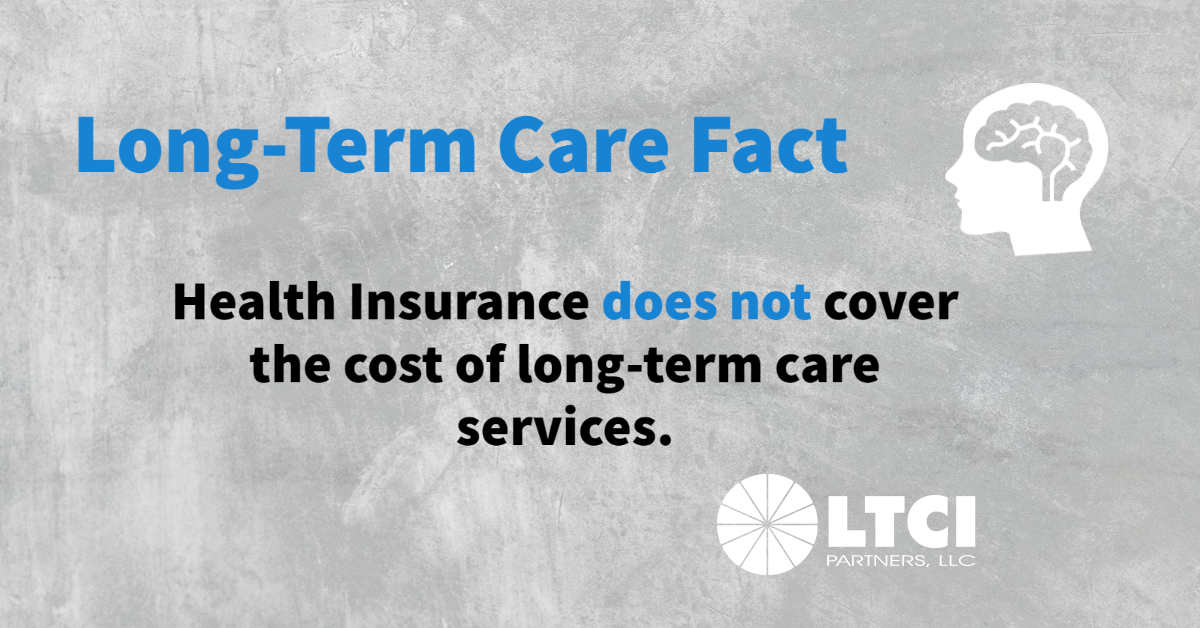 Long-Term Care Fact

Health Insurance does not cover the cost of long-term care services.

LTCI
PARTNERS, LLC